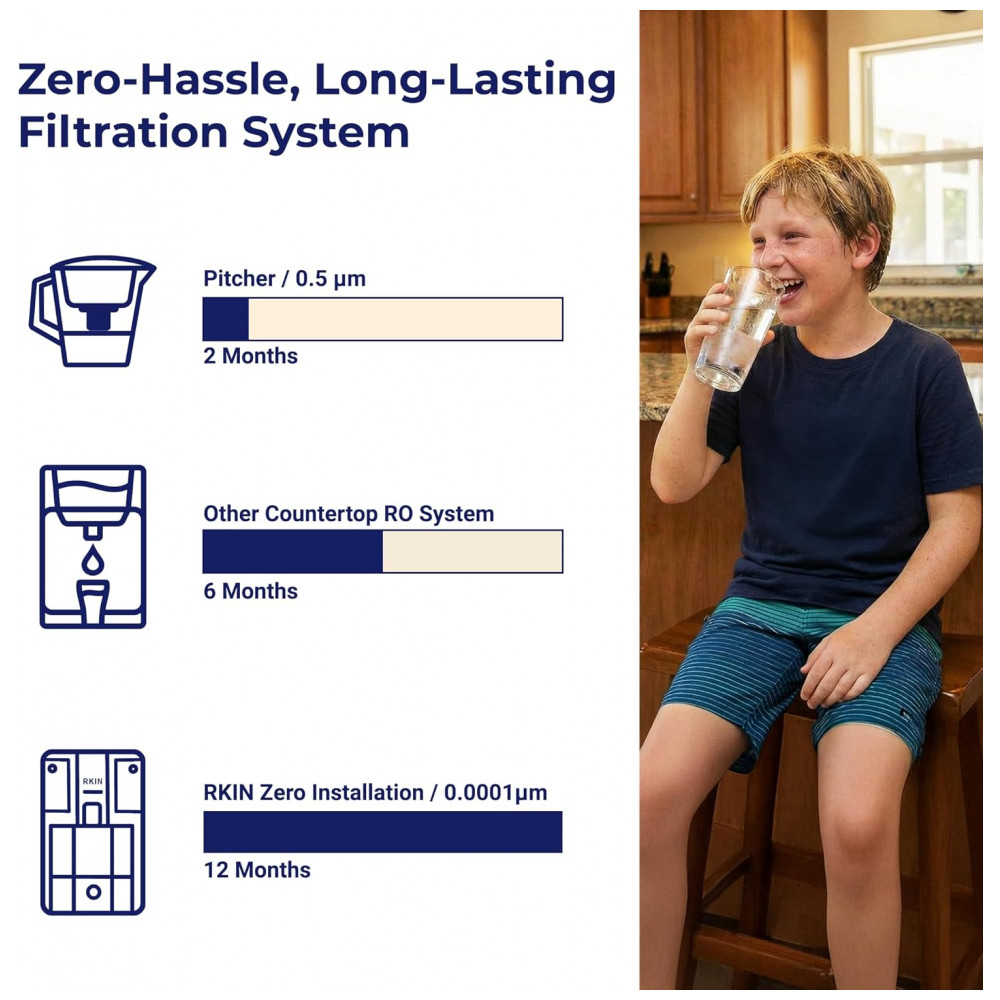 Zero-Hassle, Long-Lasting Filtration System

Pitcher / 0.5 μm

2 Months

Other Countertop RO System

6 Months

RKIN

RKIN Zero Installation / 0.0001μm

12 Months